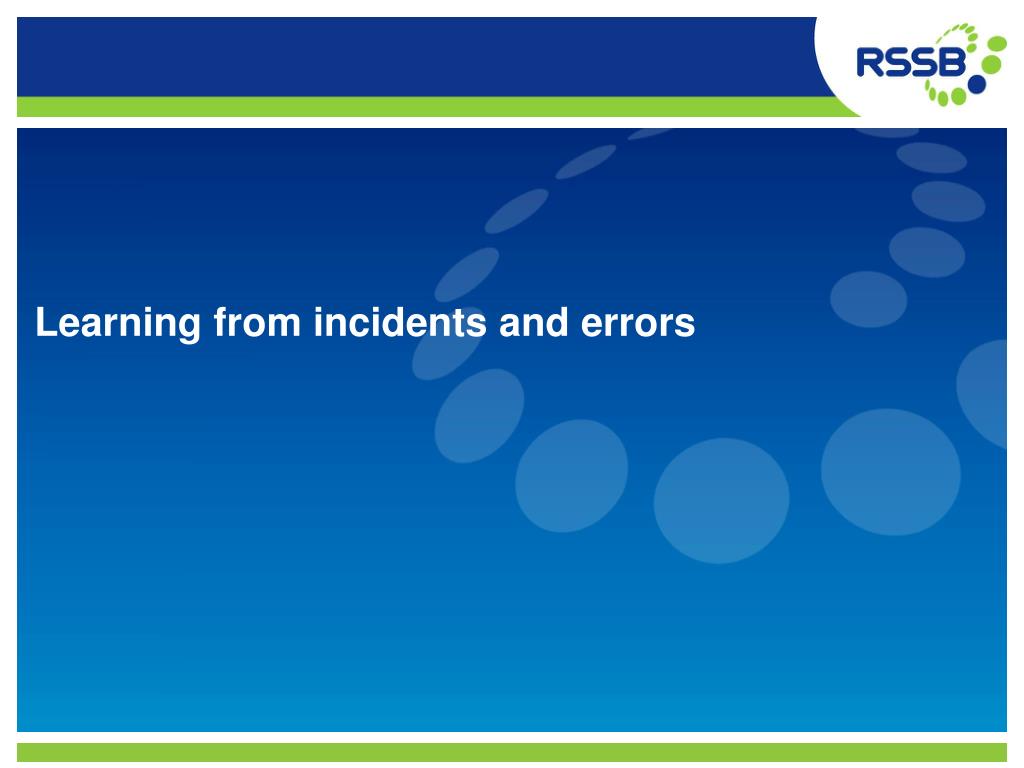 RSSB

Learning from incidents and errors